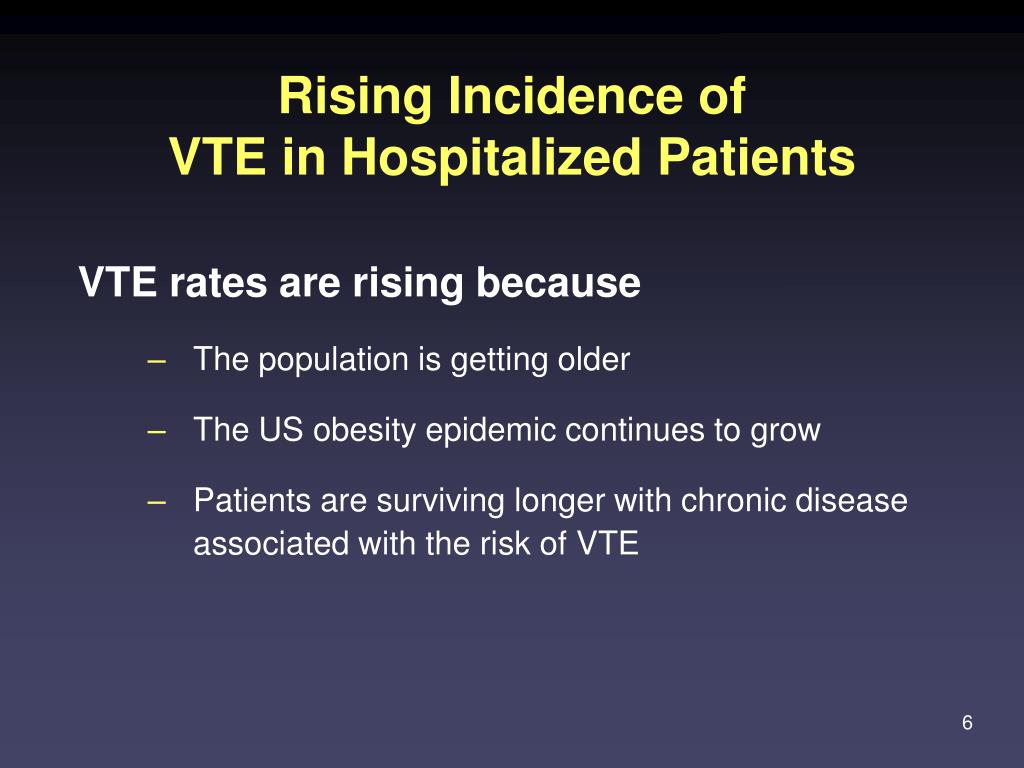 Rising Incidence of
VTE in Hospitalized Patients

VTE rates are rising because

– The population is getting older

– The US obesity epidemic continues to grow

– Patients are surviving longer with chronic disease associated with the risk of VTE

6